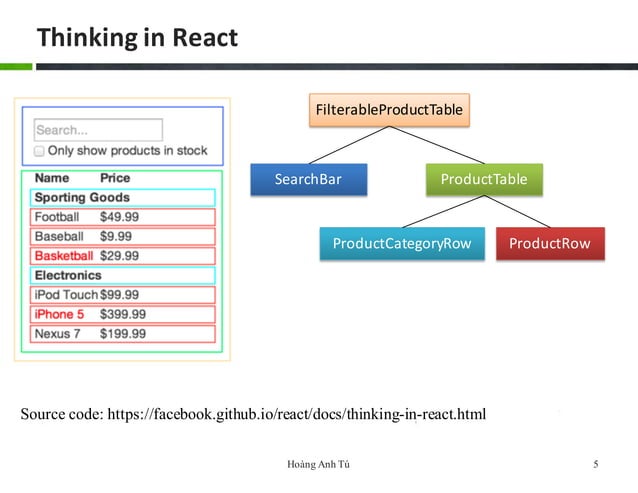 Thinking in React

Search...

Only show products in stock

| Name | Price |
|---|---|
| Sporting Goods | |
| Football | $49.99 |
| Baseball | $9.99 |
| Basketball | $29.99 |
| Electronics | |
| iPod Touch | $99.99 |
| iPhone 5 | $399.99 |
| Nexus 7 | $199.99 |

FilterableProductTable

SearchBar

ProductTable

ProductCategoryRow

ProductRow

Source code: https://facebook.github.io/react/docs/thinking-in-react.html

Hoàng Anh Tú

5